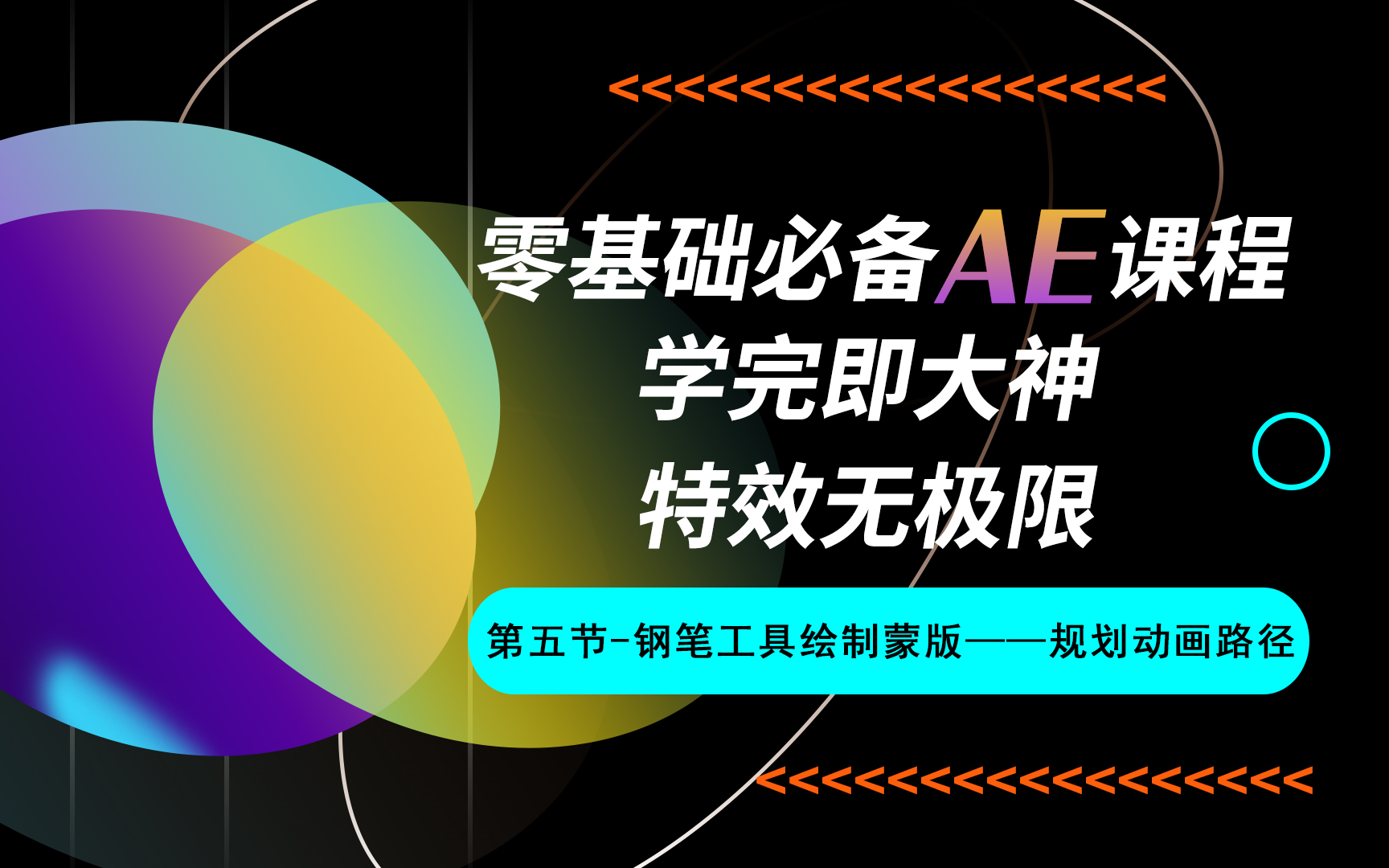 <<<<<<<<<<<<<<<<<

零基础必备AE课程
学完即大神
特效无极限

第五节-钢笔工具绘制蒙版——规划动画路径

<<<<<<<<<<<<<<<<<